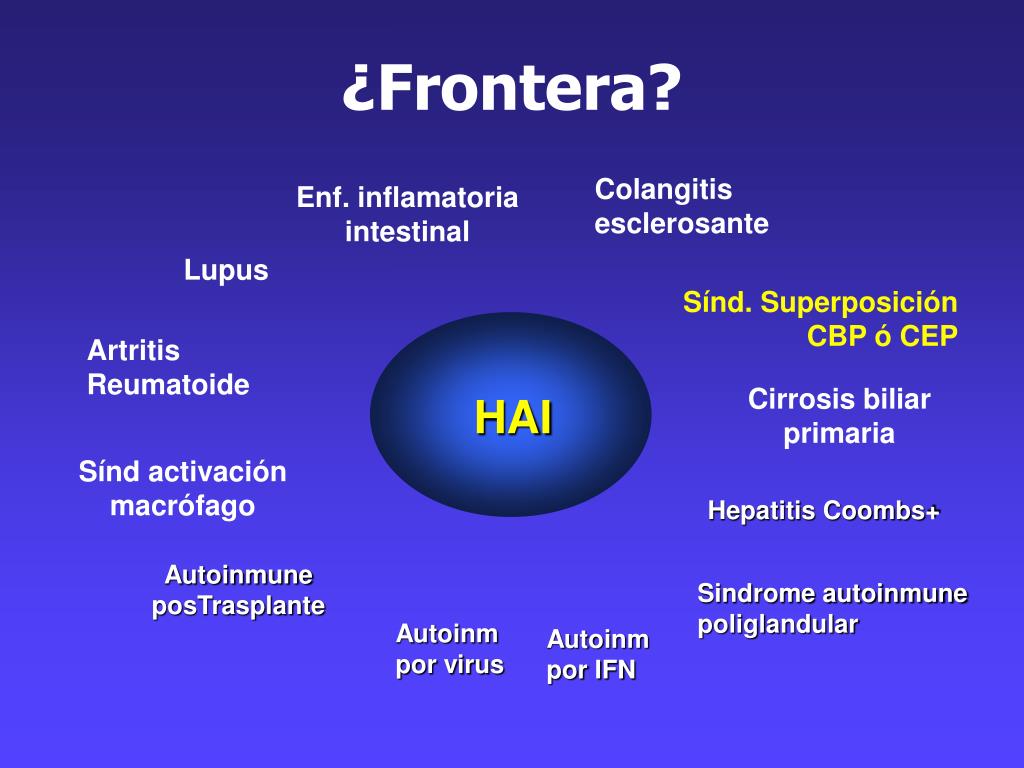 ¿Frontera?

Enf. inflamatoria intestinal

Colangitis esclerosante

Lupus

Sínd. Superposición CBP ó CEP

Artritis Reumatoide

HAI

Cirrosis biliar primaria

Sínd activación macrófago

Hepatitis Coombs+

Autoinmune posTrasplante

Sindrome autoinmune poliglandular

Autoinm por virus

Autoinm por IFN